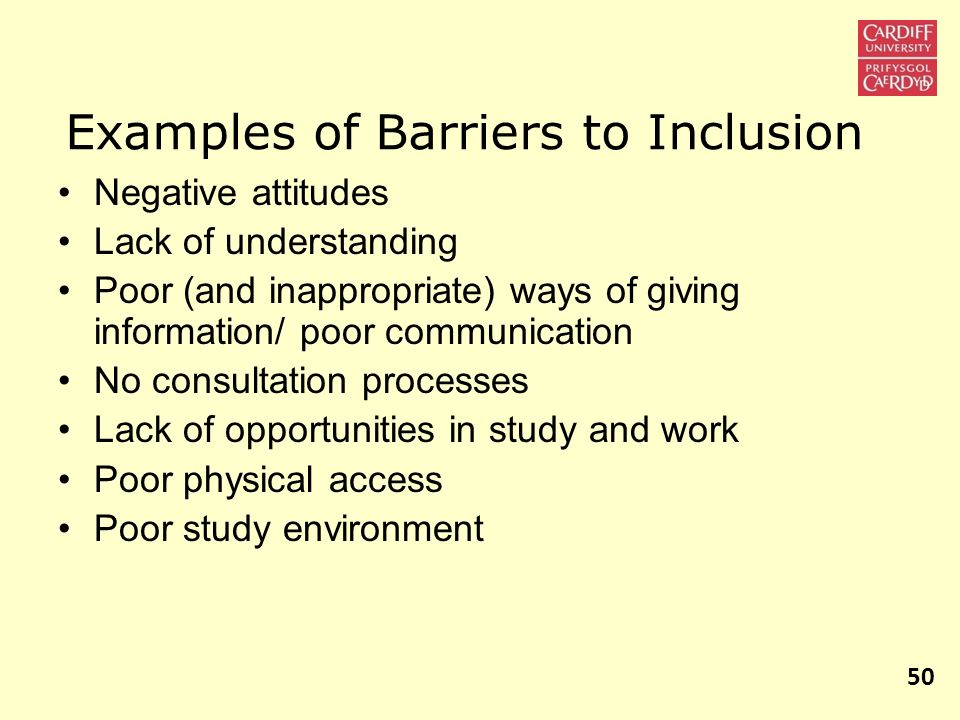 CARDIFF
UNIVERSITY
PRIFYSGOL
CAERDYDD

Examples of Barriers to Inclusion

• Negative attitudes
• Lack of understanding
• Poor (and inappropriate) ways of giving information/ poor communication
• No consultation processes
• Lack of opportunities in study and work
• Poor physical access
• Poor study environment

50